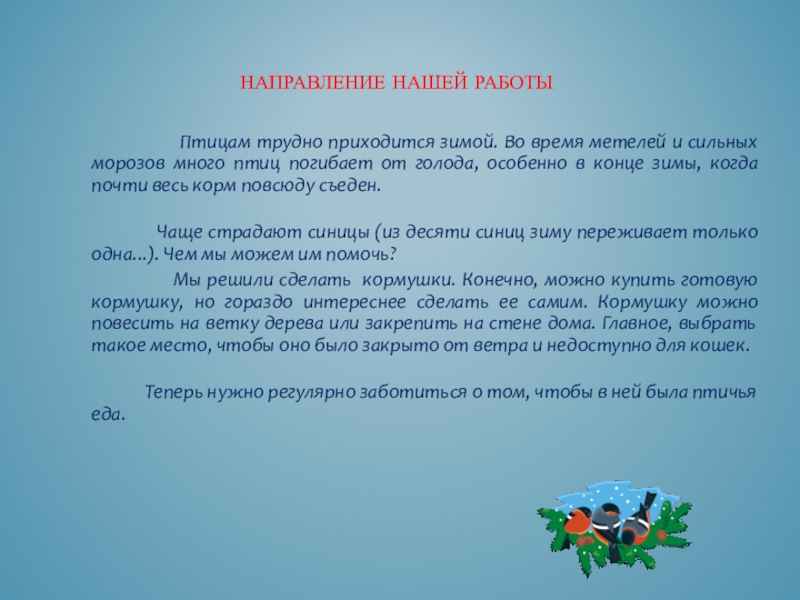 НАПРАВЛЕНИЕ НАШЕЙ РАБОТЫ

Птицам трудно приходится зимой. Во время метелей и сильных морозов много птиц погибает от голода, особенно в конце зимы, когда почти весь корм повсюду съеден.

Чаще страдают синицы (из десяти синиц зиму переживает только одна...). Чем мы можем им помочь?

Мы решили сделать кормушки. Конечно, можно купить готовую кормушку, но гораздо интереснее сделать ее самим. Кормушку можно повесить на ветку дерева или закрепить на стене дома. Главное, выбрать такое место, чтобы оно было закрыто от ветра и недоступно для кошек.

Теперь нужно регулярно заботиться о том, чтобы в ней была птичья еда.